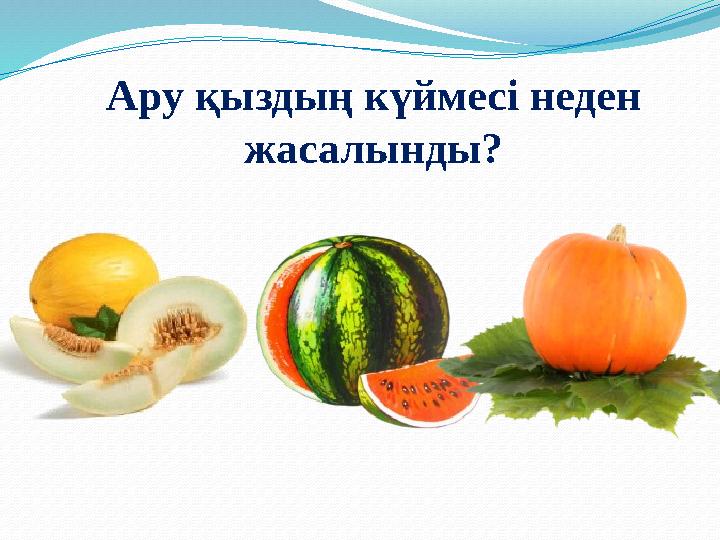 Ару қыздың күймесі неден жасалынды?